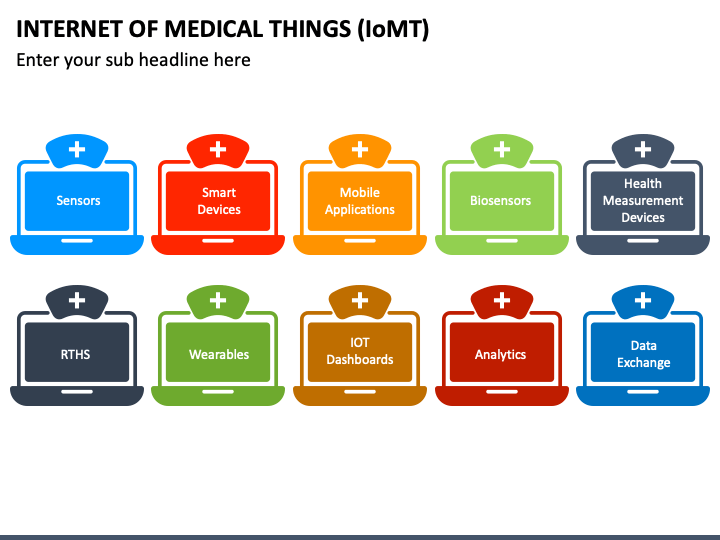 INTERNET OF MEDICAL THINGS (IoMT)
Enter your sub headline here

Sensors

Smart Devices

Mobile Applications

Biosensors

Health Measurement Devices

RTHS

Wearables

IOT Dashboards

Analytics

Data Exchange